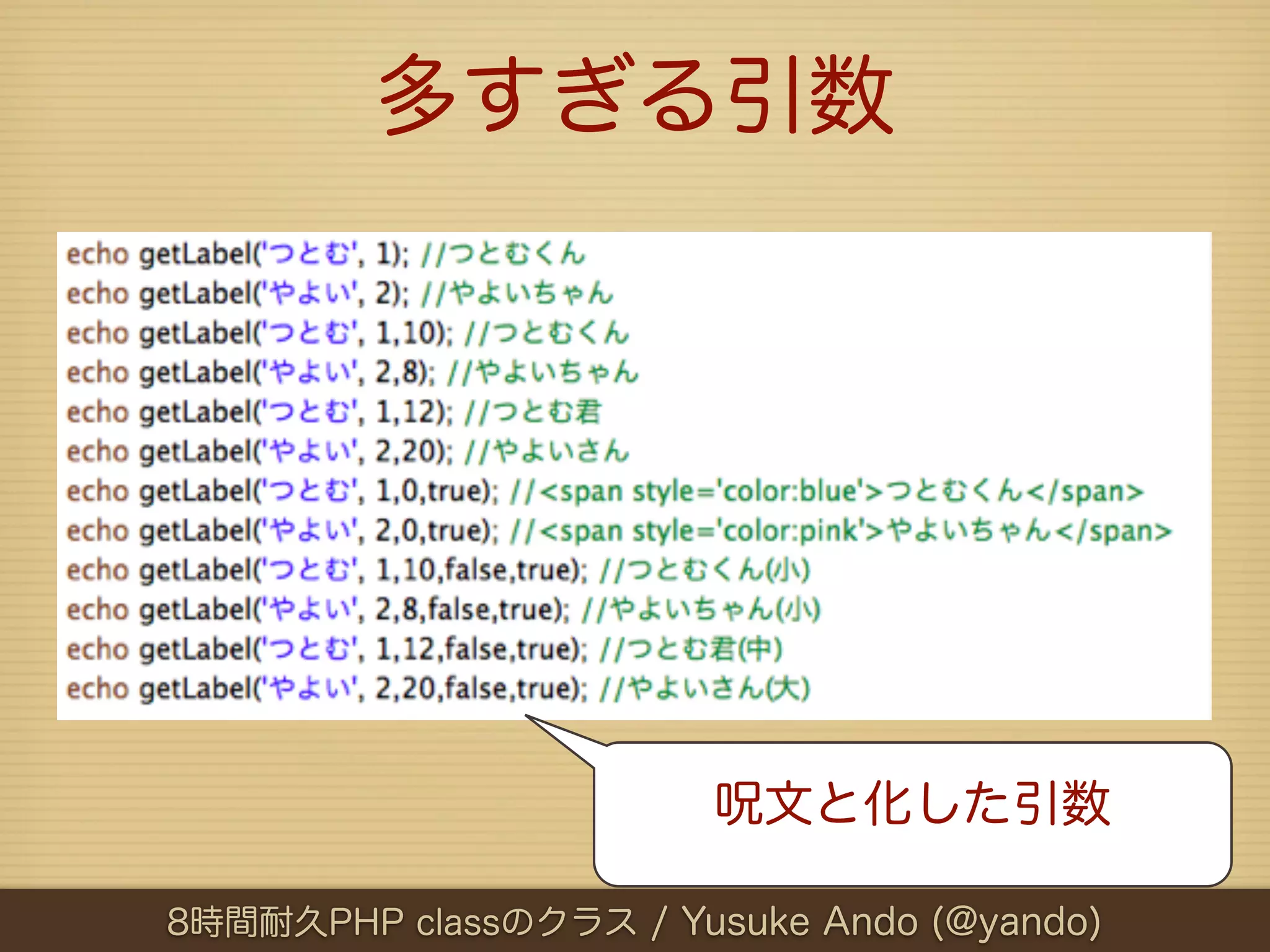 多すぎる引数

echo getLabel('つとむ', 1); //つとむくん
echo getLabel('やよい', 2); //やよいちゃん
echo getLabel('つとむ', 1,10); //つとむくん
echo getLabel('やよい', 2,8); //やよいちゃん
echo getLabel('つとむ', 1,12); //つとむ君
echo getLabel('やよい', 2,20); //やよいさん
echo getLabel('つとむ', 1,0,true); //<span style='color:blue'>つとむくん</span>
echo getLabel('やよい', 2,0,true); //<span style='color:pink'>やよいちゃん</span>
echo getLabel('つとむ', 1,10,false,true); //つとむくん(小)
echo getLabel('やよい', 2,8,false,true); //やよいちゃん(小)
echo getLabel('つとむ', 1,12,false,true); //つとむ君(中)
echo getLabel('やよい', 2,20,false,true); //やよいさん(大)

呪文と化した引数

8時間耐久PHP classのクラス / Yusuke Ando (@yando)